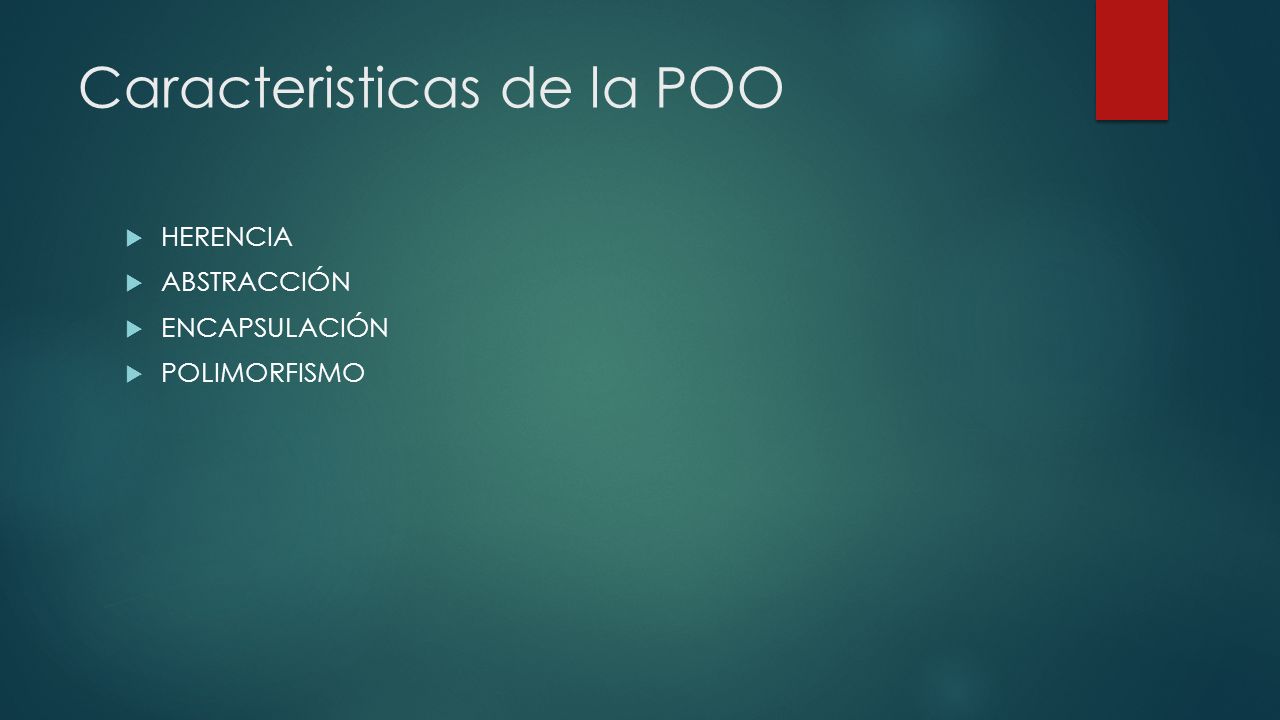 Caracteristicas de la POO

HERENCIA
ABSTRACCIÓN
ENCAPSULACIÓN
POLIMORFISMO